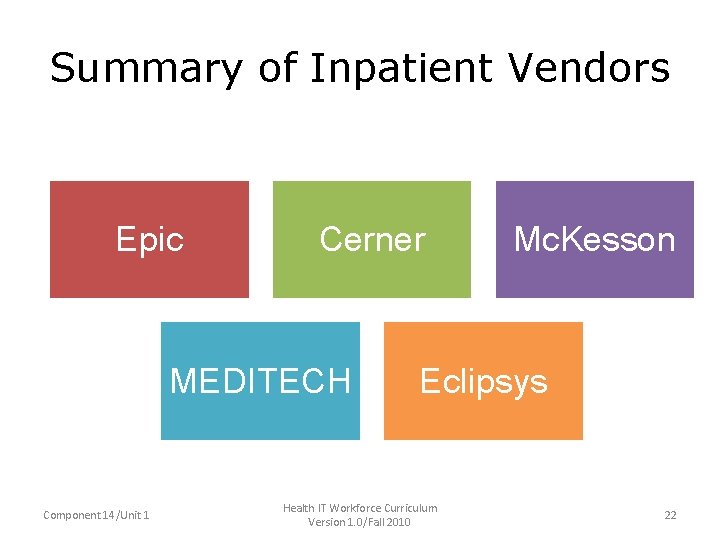 Summary of Inpatient Vendors

Epic

Cerner

McKesson

MEDITECH

Eclipsys

Component 14/Unit 1

Health IT Workforce Curriculum
Version 1.0/Fall 2010

22